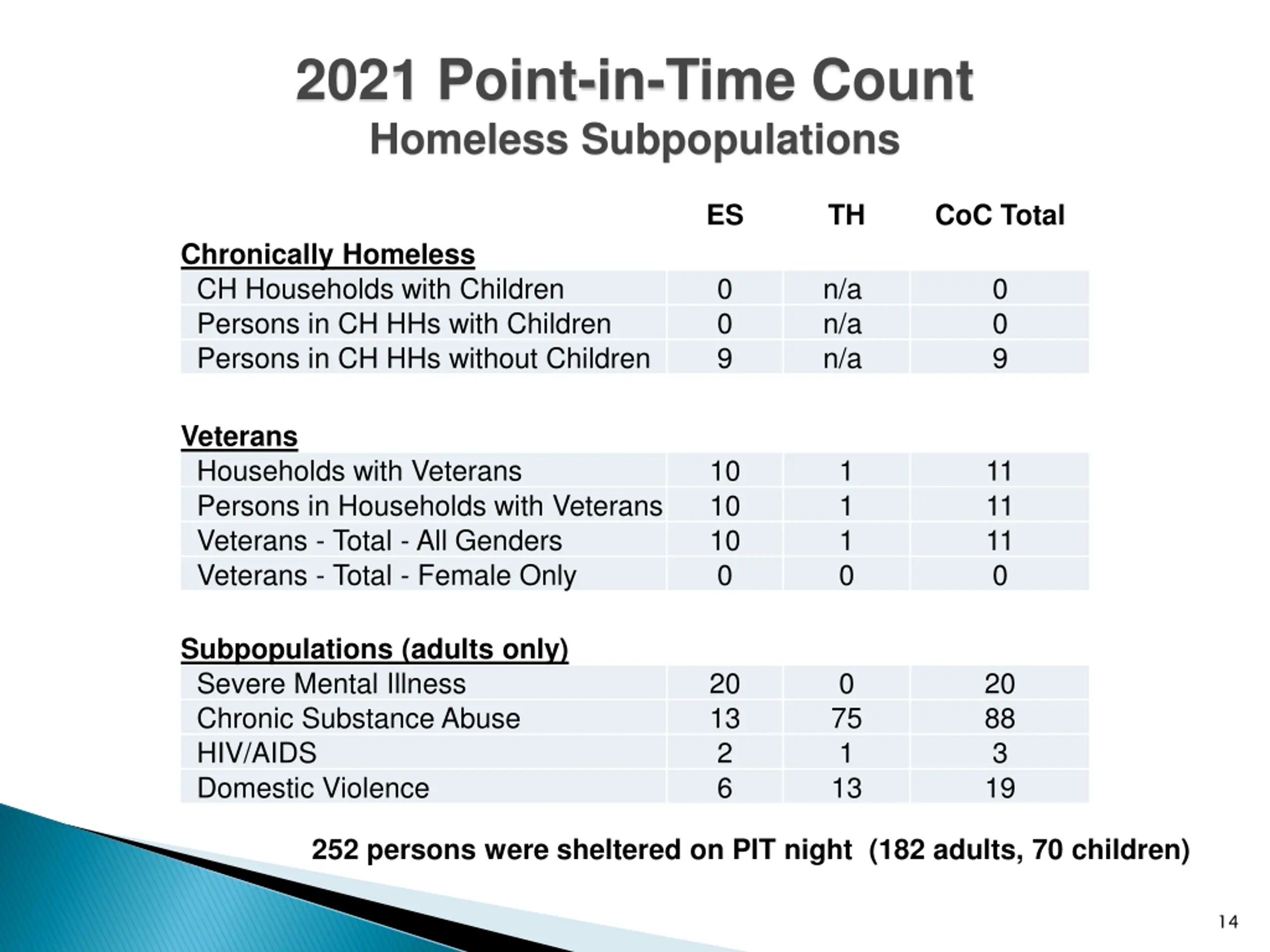 2021 Point-in-Time Count
Homeless Subpopulations

| | ES | TH | CoC Total |
|---|---|---|---|
| Chronically Homeless | | | |
| CH Households with Children | 0 | n/a | 0 |
| Persons in CH HHs with Children | 0 | n/a | 0 |
| Persons in CH HHs without Children | 9 | n/a | 9 |
| Veterans | | | |
| Households with Veterans | 10 | 1 | 11 |
| Persons in Households with Veterans | 10 | 1 | 11 |
| Veterans - Total - All Genders | 10 | 1 | 11 |
| Veterans - Total - Female Only | 0 | 0 | 0 |
| Subpopulations (adults only) | | | |
| Severe Mental Illness | 20 | 0 | 20 |
| Chronic Substance Abuse | 13 | 75 | 88 |
| HIV/AIDS | 2 | 1 | 3 |
| Domestic Violence | 6 | 13 | 19 |

252 persons were sheltered on PIT night (182 adults, 70 children)

14